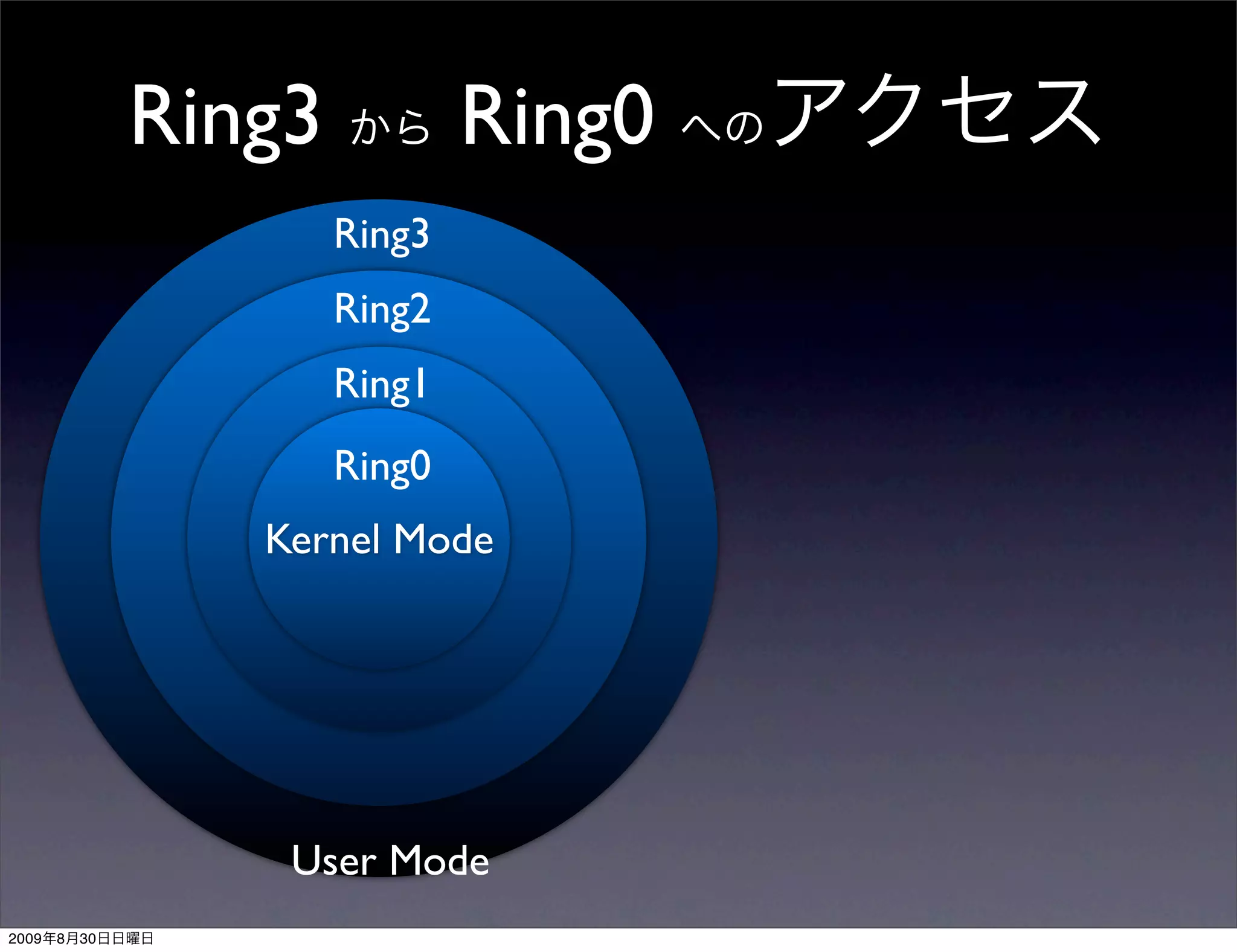 Ring3 から Ring0 へのアクセス

Ring3

Ring2

Ring1

Ring0

Kernel Mode

User Mode

2009年8月30日日曜日